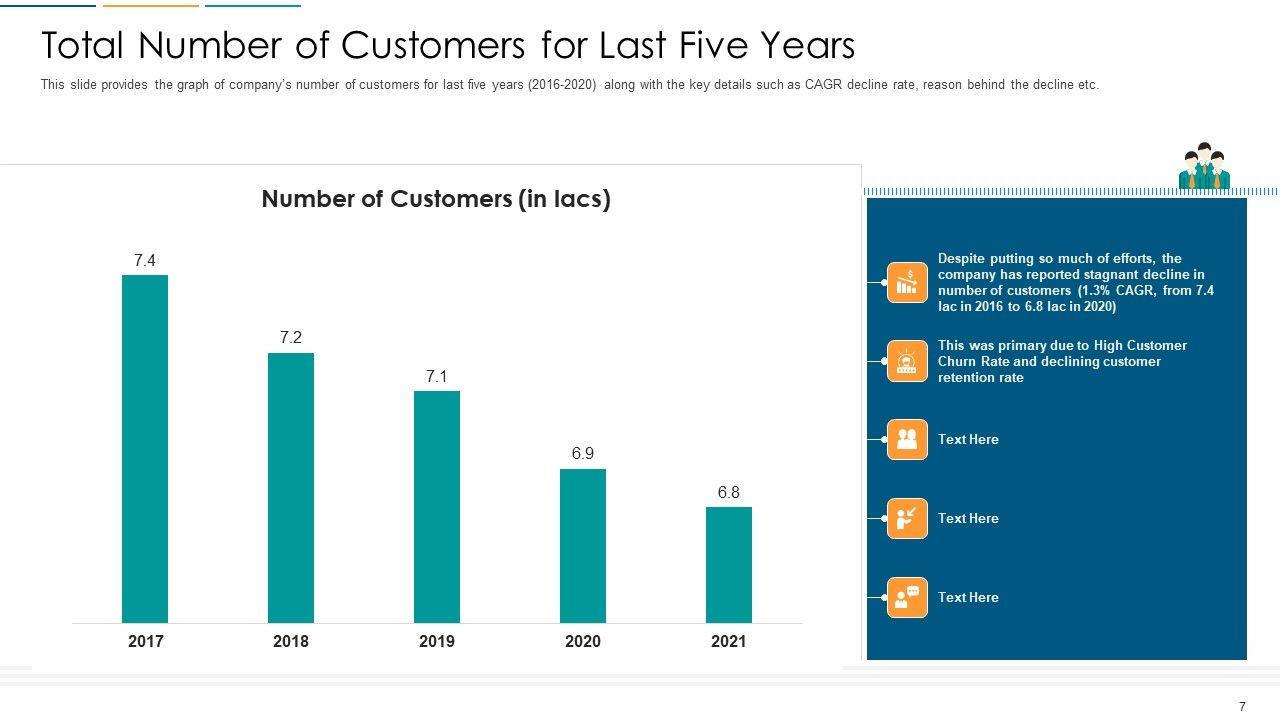 Total Number of Customers for Last Five Years

This slide provides the graph of company's number of customers for last five years (2016-2020) along with the key details such as CAGR decline rate, reason behind the decline etc.

Number of Customers (in lacs)

7.4
7.2
7.1
6.9
6.8

2017
2018
2019
2020
2021

Despite putting so much of efforts, the company has reported stagnant decline in number of customers (1.3% CAGR, from 7.4 lac in 2016 to 6.8 lac in 2020)

This was primary due to High Customer Churn Rate and declining customer retention rate

Text Here

Text Here

Text Here

7